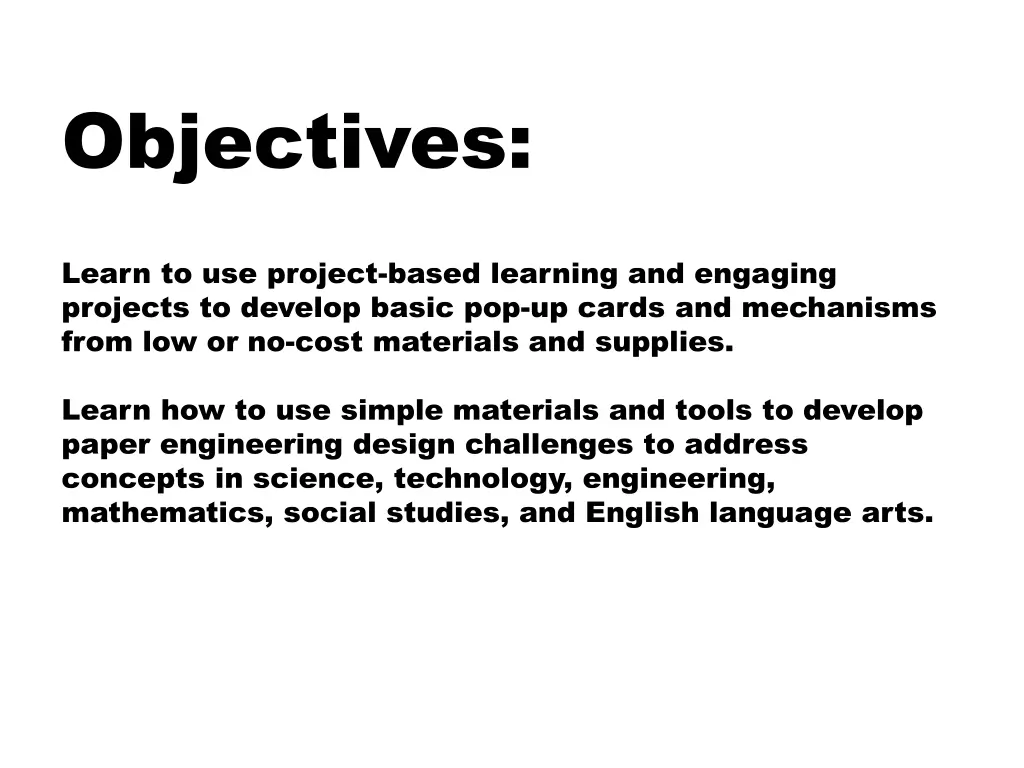 Objectives:

Learn to use project-based learning and engaging projects to develop basic pop-up cards and mechanisms from low or no-cost materials and supplies.

Learn how to use simple materials and tools to develop paper engineering design challenges to address concepts in science, technology, engineering, mathematics, social studies, and English language arts.